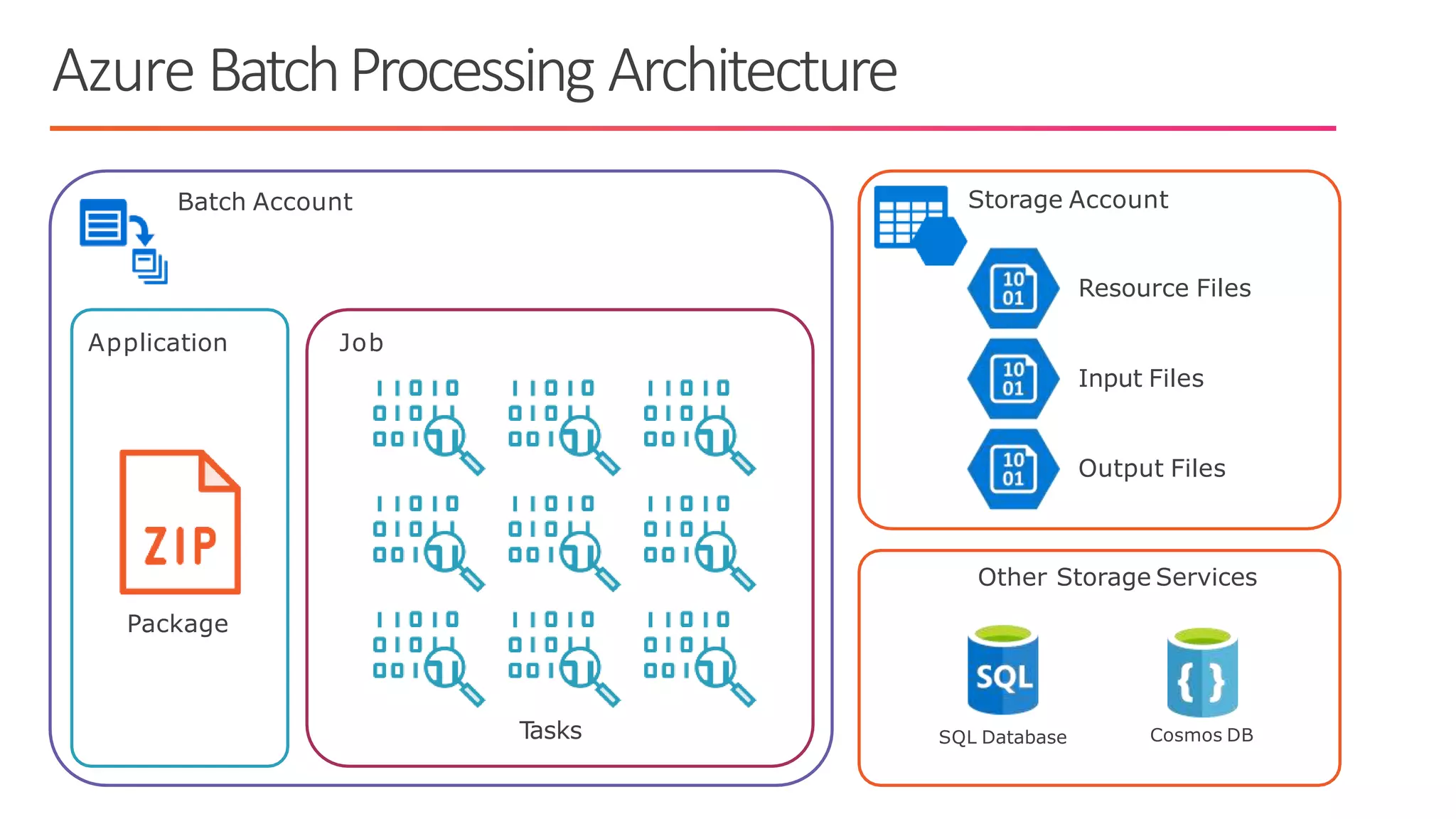 Azure Batch Processing Architecture

Batch Account

Application

ZIP

Package

Job

Tasks

Storage Account

10 01

Resource Files

10 01

Input Files

10 01

Output Files

Other Storage Services

SQL

SQL Database

{ }

Cosmos DB